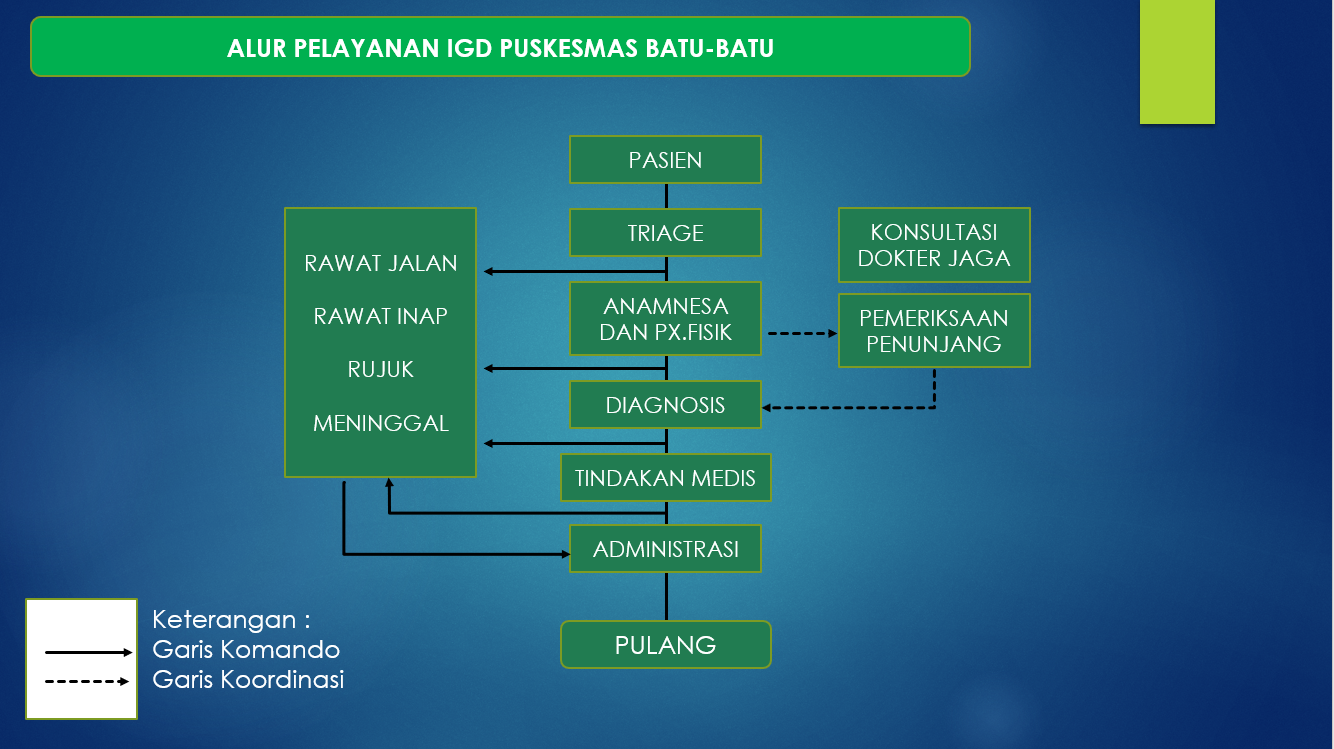 ALUR PELAYANAN IGD PUSKESMAS BATU-BATU

PASIEN

TRIAGE

ANAMNESA DAN PX.FISIK

DIAGNOSIS

TINDAKAN MEDIS

ADMINISTRASI

PULANG

RAWAT JALAN

RAWAT INAP

RUJUK

MENINGGAL

KONSULTASI DOKTER JAGA

PEMERIKSAAN PENUNJANG

Keterangan :
Garis Komando
Garis Koordinasi